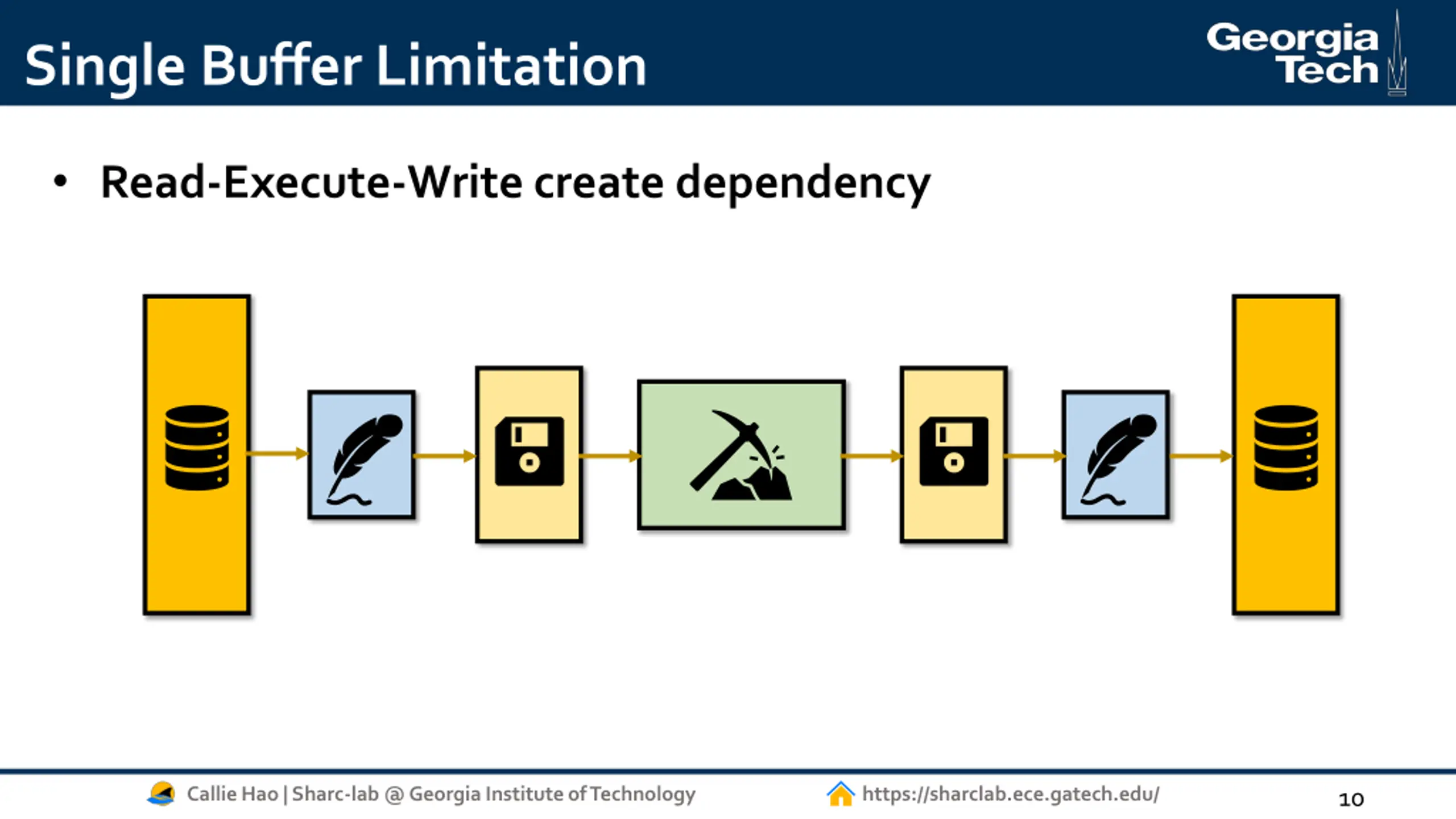 Single Buffer Limitation

Georgia Tech

• Read-Execute-Write create dependency

Callie Hao | Sharc-lab @ Georgia Institute of Technology

https://sharclab.ece.gatech.edu/

10